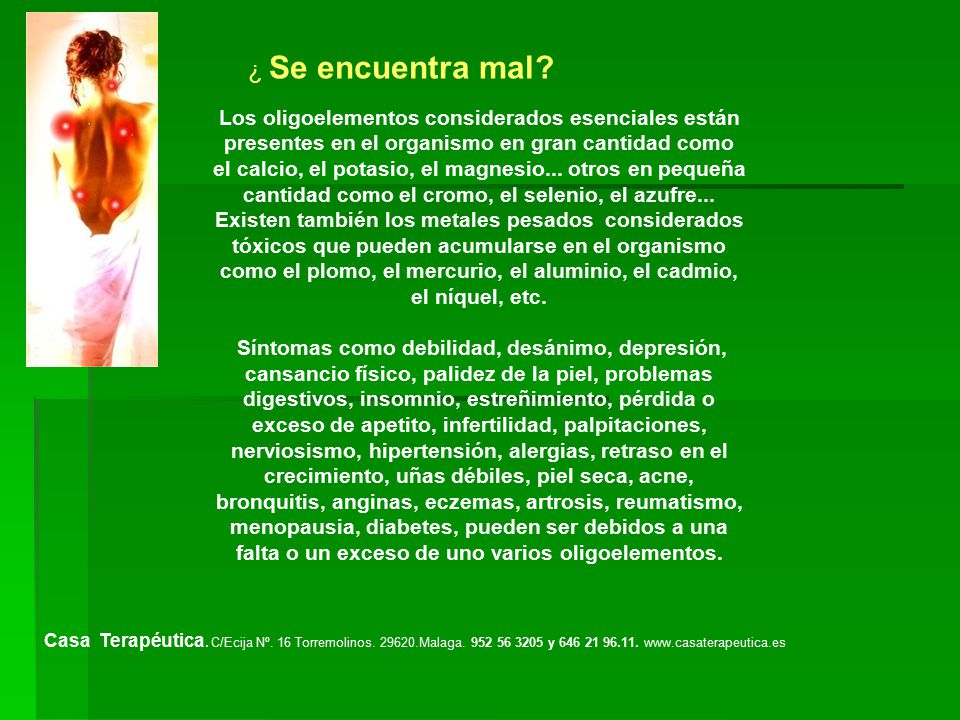 ¿ Se encuentra mal?

Los oligoelementos considerados esenciales están presentes en el organismo en gran cantidad como el calcio, el potasio, el magnesio... otros en pequeña cantidad como el cromo, el selenio, el azufre... Existen también los metales pesados considerados tóxicos que pueden acumularse en el organismo como el plomo, el mercurio, el aluminio, el cadmio, el níquel, etc.

Síntomas como debilidad, desánimo, depresión, cansancio físico, palidez de la piel, problemas digestivos, insomnio, estreñimiento, pérdida o exceso de apetito, infertilidad, palpitaciones, nerviosismo, hipertensión, alergias, retraso en el crecimiento, uñas débiles, piel seca, acne, bronquitis, anginas, eczemas, artrosis, reumatismo, menopausia, diabetes, pueden ser debidos a una falta o un exceso de uno varios oligoelementos.

Casa Terapéutica. C/Ecija Nº. 16 Torremolinos. 29620.Malaga. 952 56 3205 y 646 21 96.11. www.casaterapeutica.es